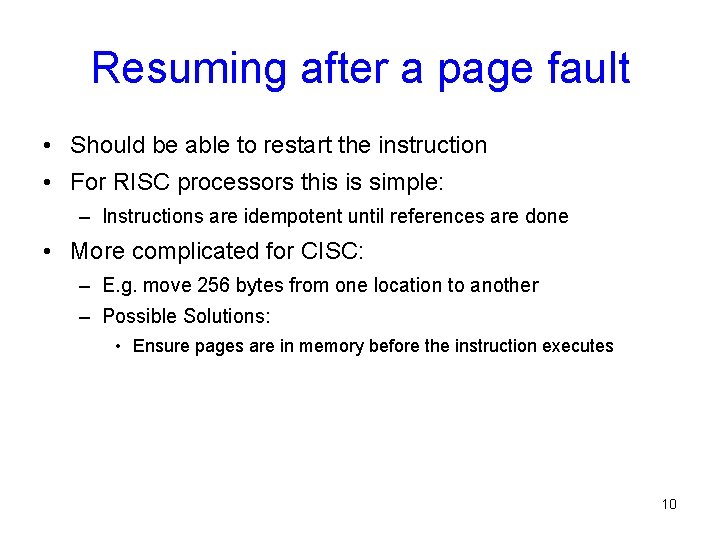 Resuming after a page fault

• Should be able to restart the instruction
• For RISC processors this is simple:
– Instructions are idempotent until references are done
• More complicated for CISC:
– E.g. move 256 bytes from one location to another
– Possible Solutions:
• Ensure pages are in memory before the instruction executes

10